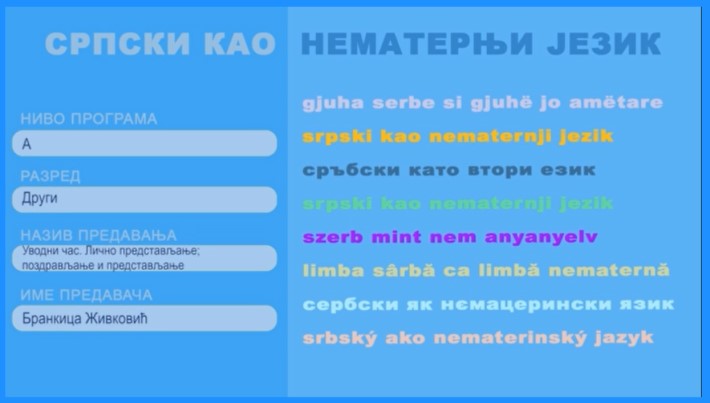 СРПСКИ КАО НЕМАТЕРЊИ ЈЕЗИК

НИВО ПРОГРАМА
А

РАЗРЕД
Други

НАЗИВ ПРЕДАВАЊА
Уводни час. Лично представљање; поздрављање и представљање

ИМЕ ПРЕДАВАЧА
Бранкица Живковић

gjuha serbe si gjuhë jo amëtare
srpski kao nematernji jezik
сръбски като втори език
srpski kao nematernji jezik
szerb mint nem anyanyelv
limba sârbă ca limbă nematernă
сербски як нємацерински язик
srbský ako nematerinský jazyk